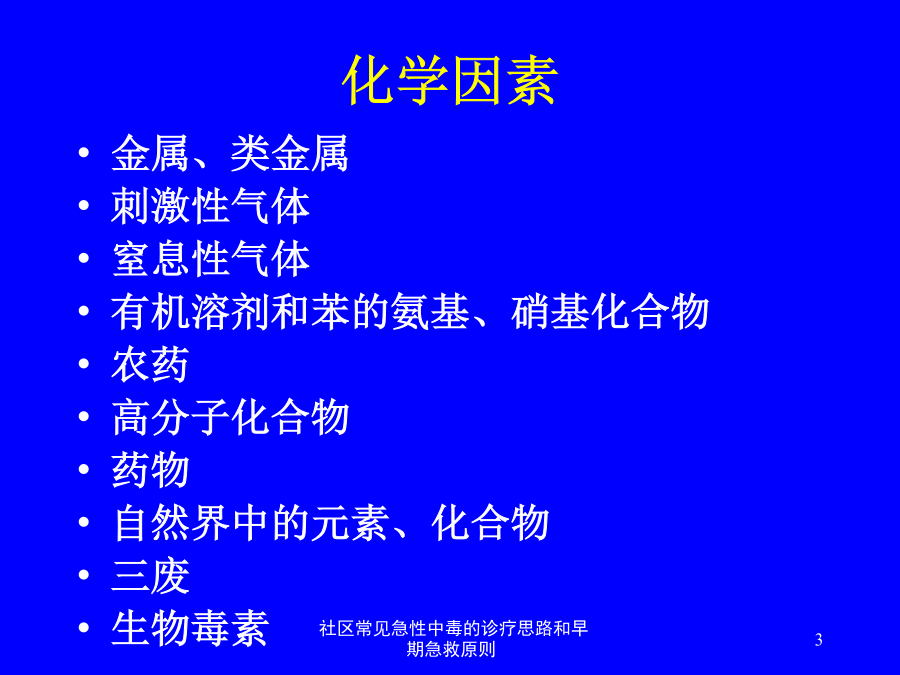 化学因素

• 金属、类金属
• 刺激性气体
• 窒息性气体
• 有机溶剂和苯的氨基、硝基化合物
• 农药
• 高分子化合物
• 药物
• 自然界中的元素、化合物
• 三废
• 生物毒素

社区常见急性中毒的诊疗思路和早期急救原则

3